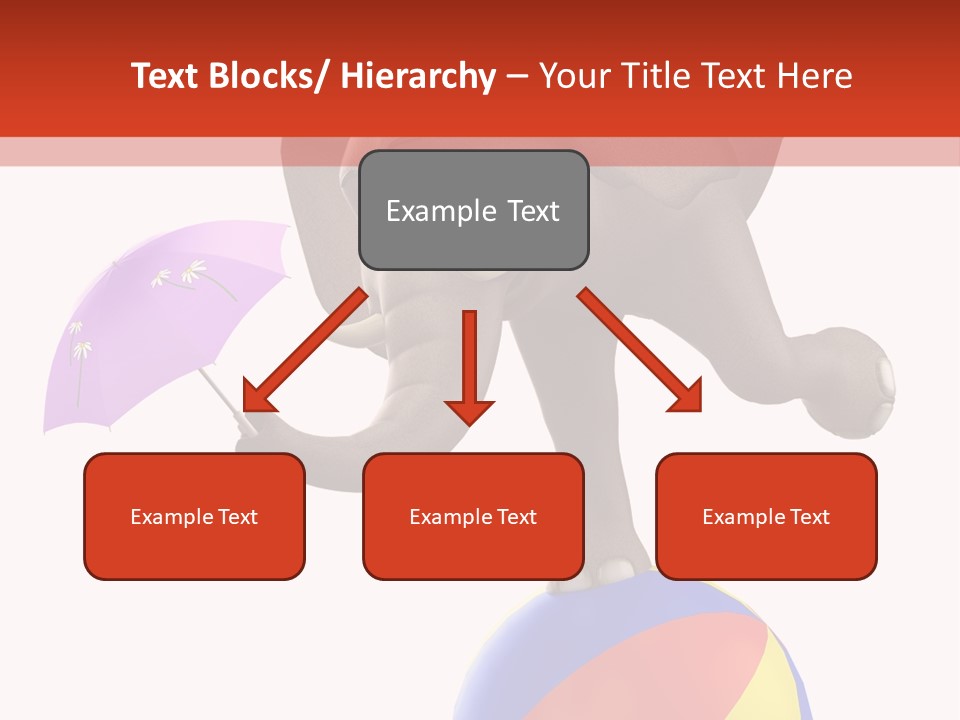 Text Blocks/ Hierarchy – Your Title Text Here

Example Text

Example Text

Example Text

Example Text